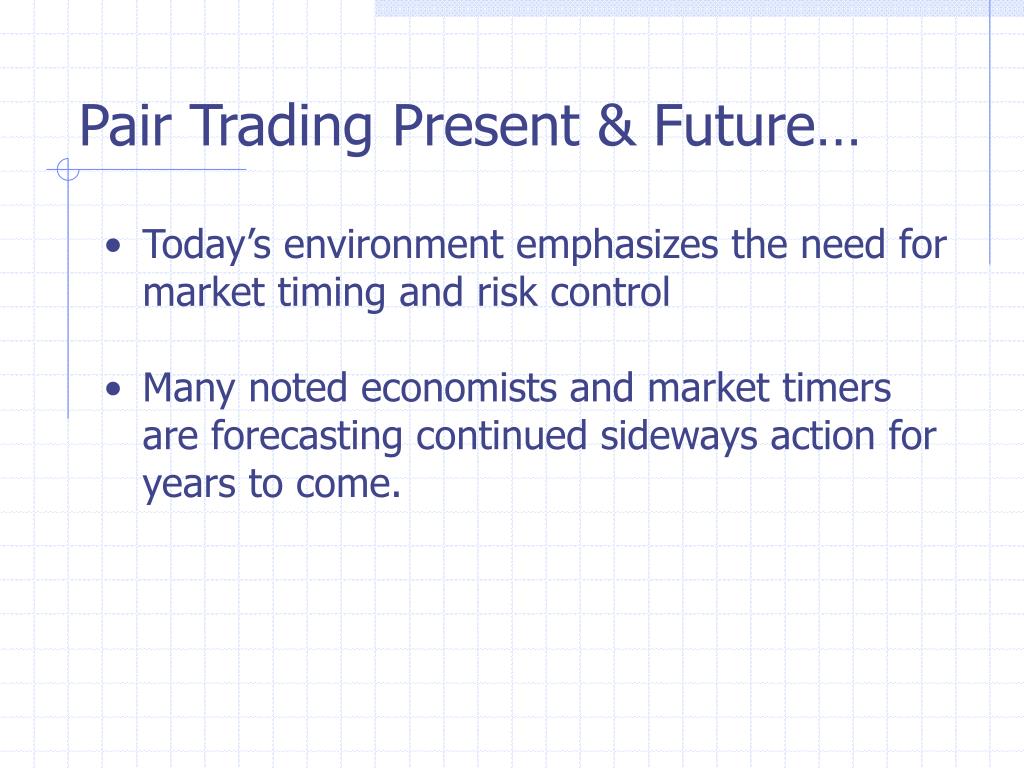 Pair Trading Present & Future…

• Today’s environment emphasizes the need for market timing and risk control

• Many noted economists and market timers are forecasting continued sideways action for years to come.